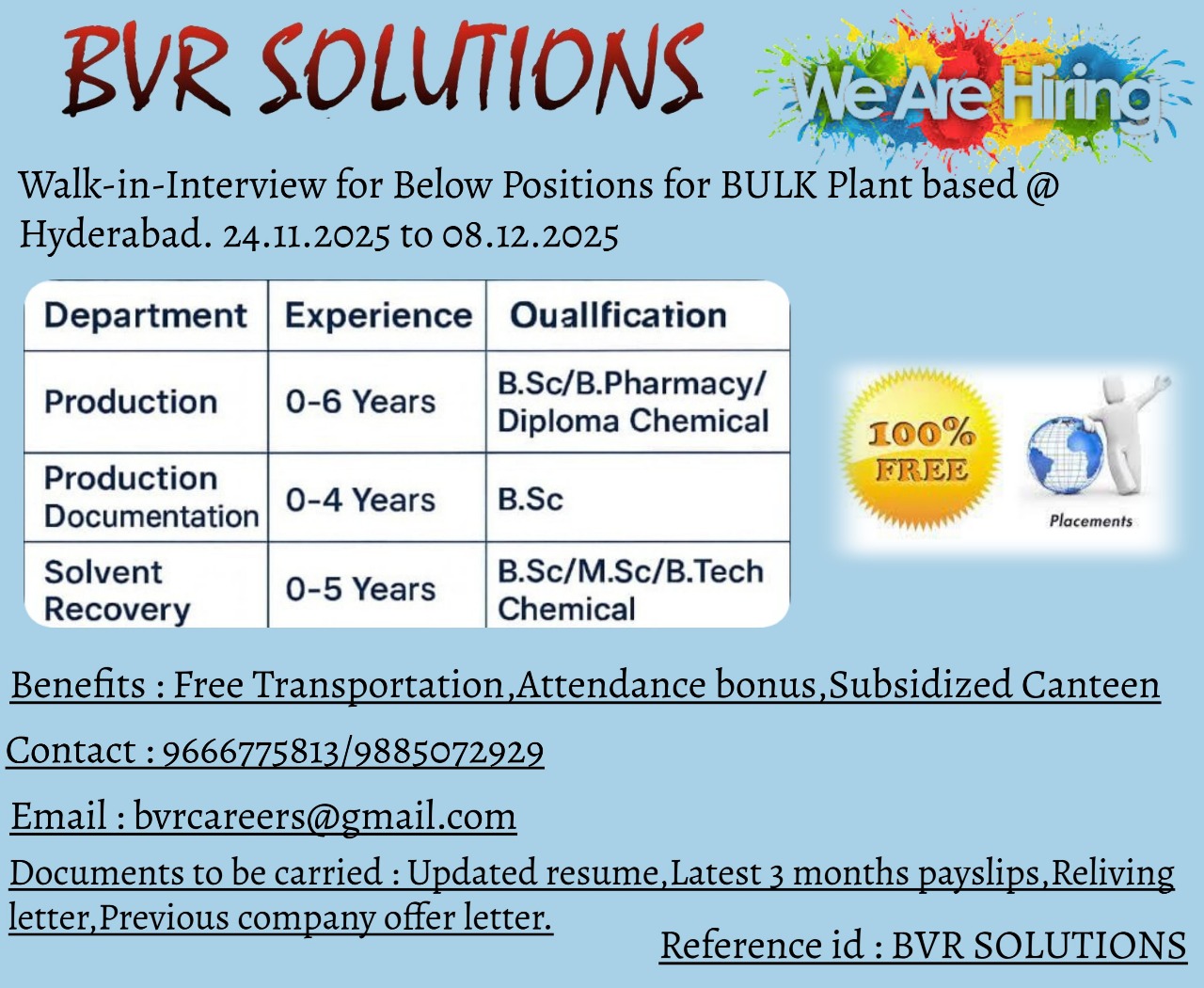 BVR SOLUTIONS

We Are Hiring

Walk-in-Interview for Below Positions for BULK Plant based @ Hyderabad. 24.11.2025 to 08.12.2025

| Department | Experience | Ouallfication |
|---|---|---|
| Production | 0-6 Years | B.Sc/B.Pharmacy/ Diploma Chemical |
| Production Documentation | 0-4 Years | B.Sc |
| Solvent Recovery | 0-5 Years | B.Sc/M.Sc/B.Tech Chemical |

100% FREE

Placements

Benefits : Free Transportation,Attendance bonus,Subsidized Canteen

Contact : 9666775813/9885072929

Email : bvrcareers@gmail.com

Documents to be carried : Updated resume,Latest 3 months payslips,Reliving letter,Previous company offer letter.

Reference id : BVR SOLUTIONS